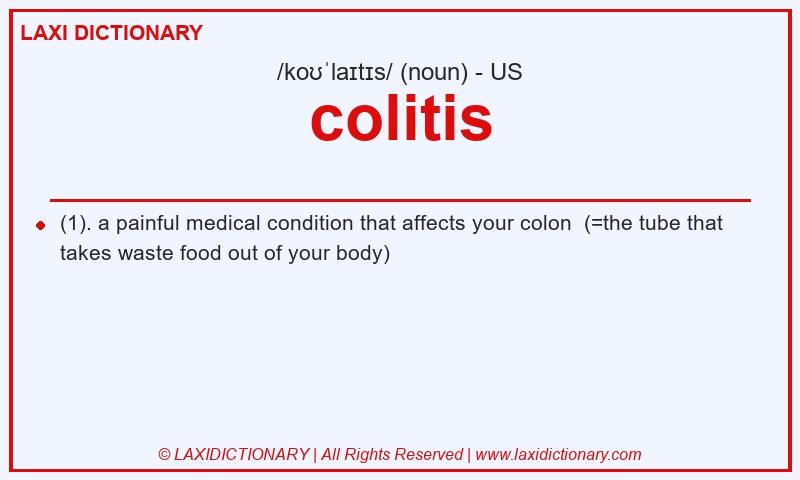 LAXI DICTIONARY

/koʊˈlaɪtɪs/ (noun) - US

colitis

(1). a painful medical condition that affects your colon (=the tube that takes waste food out of your body)

© LAXIDICTIONARY | All Rights Reserved | www.laxidictionary.com